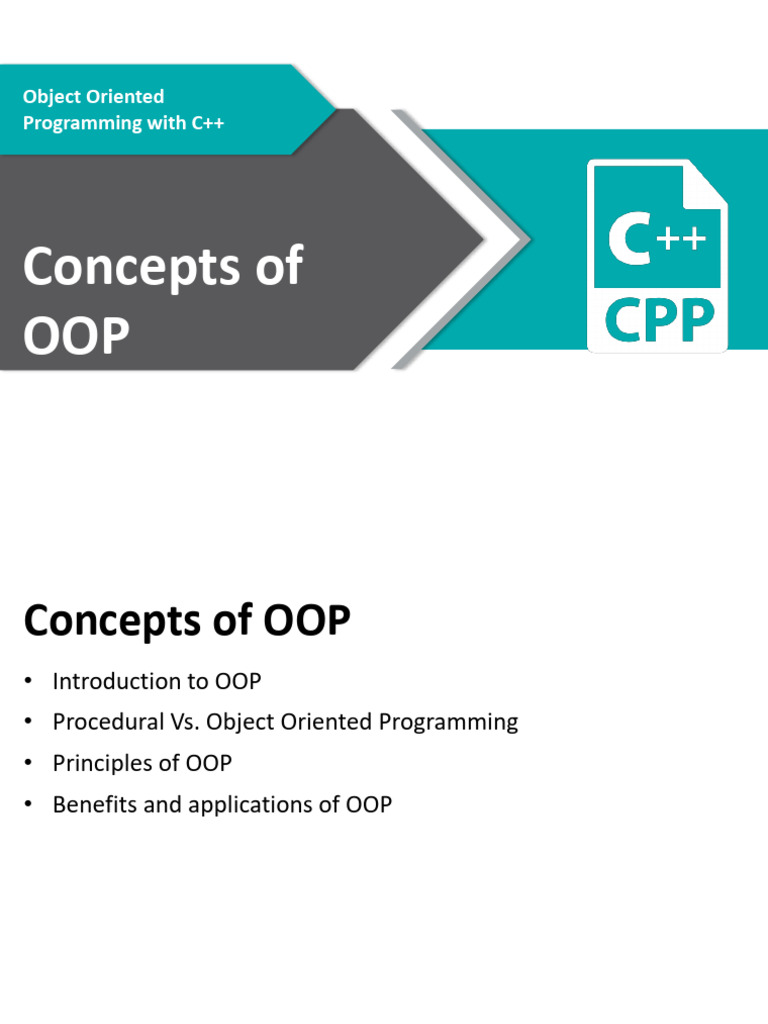 Object Oriented Programming with C++

Concepts of OOP

C++
CPP

Concepts of OOP

• Introduction to OOP
• Procedural Vs. Object Oriented Programming
• Principles of OOP
• Benefits and applications of OOP